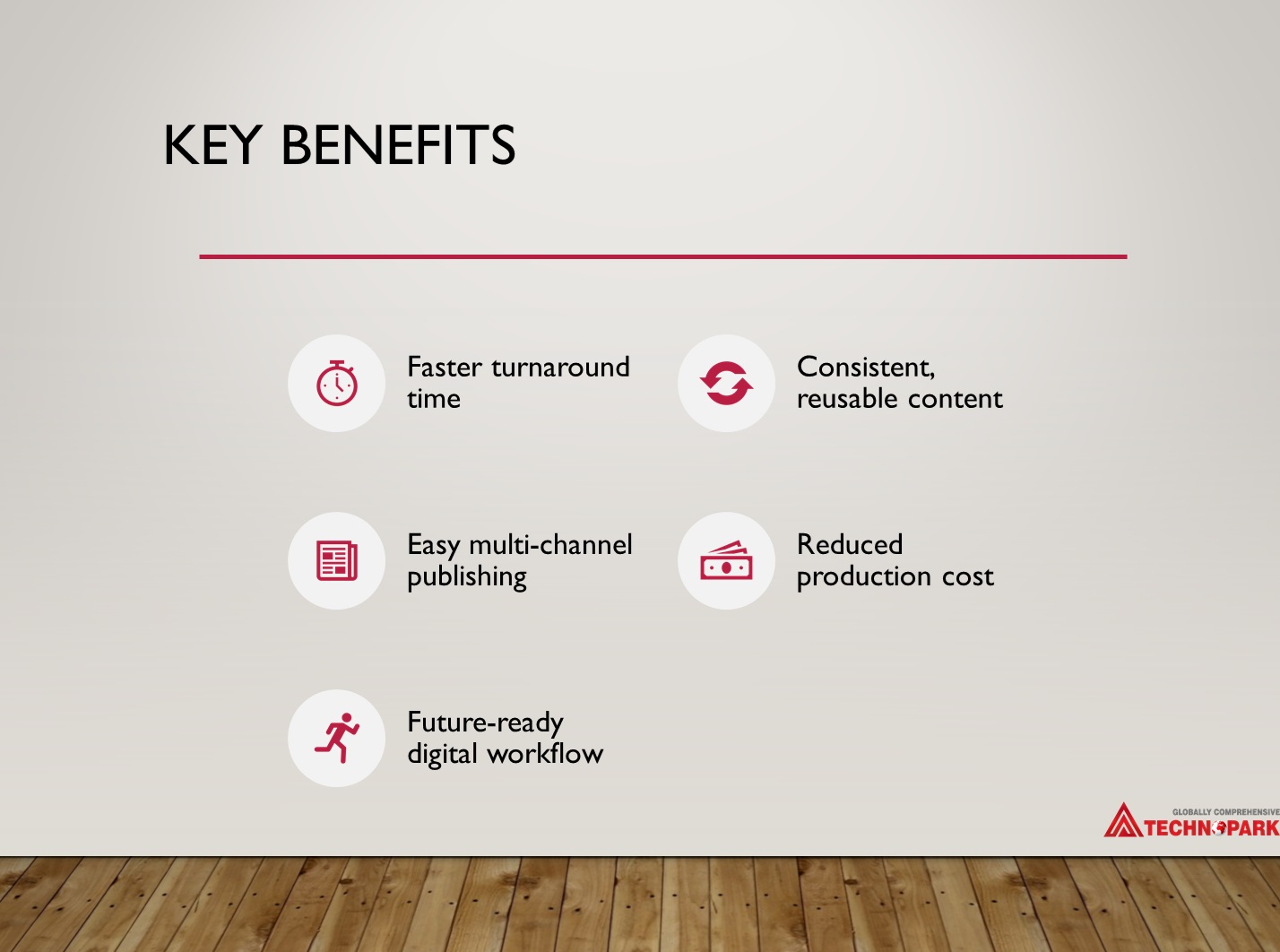 KEY BENEFITS

Faster turnaround time

Consistent, reusable content

Easy multi-channel publishing

Reduced production cost

Future-ready digital workflow

GLOBALLY COMPREHENSIVE
TECHNOPARK